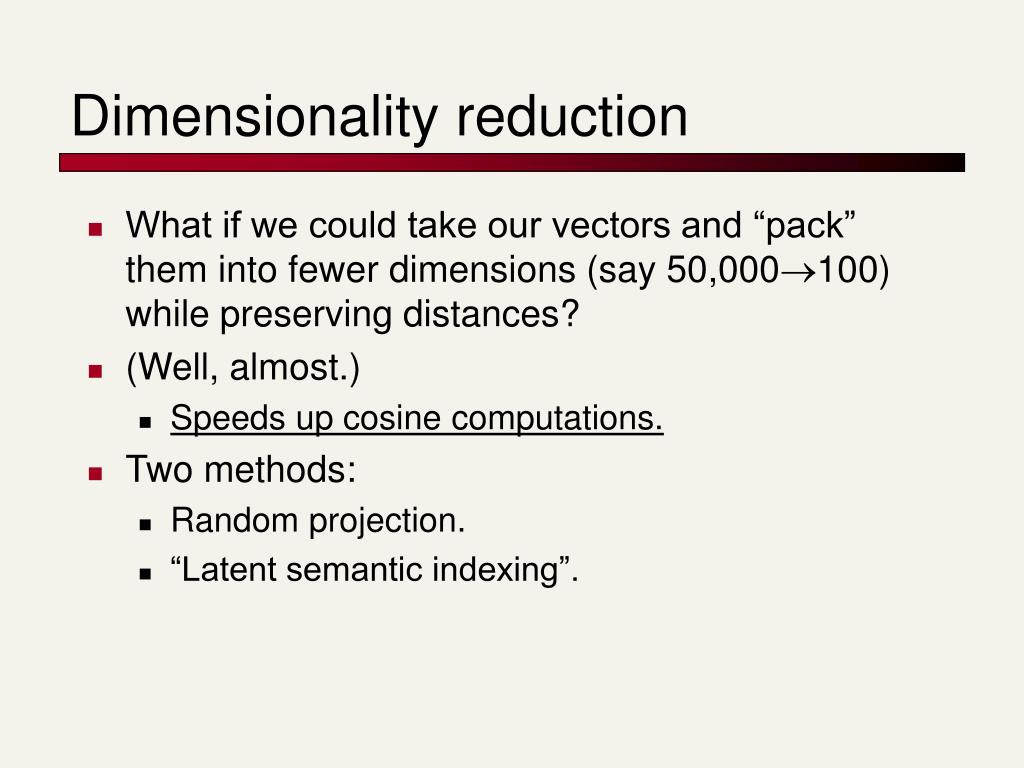 Dimensionality reduction

What if we could take our vectors and “pack” them into fewer dimensions (say 50,000$\rightarrow$100) while preserving distances?

(Well, almost.)

Speeds up cosine computations.

Two methods:

Random projection.

“Latent semantic indexing”.